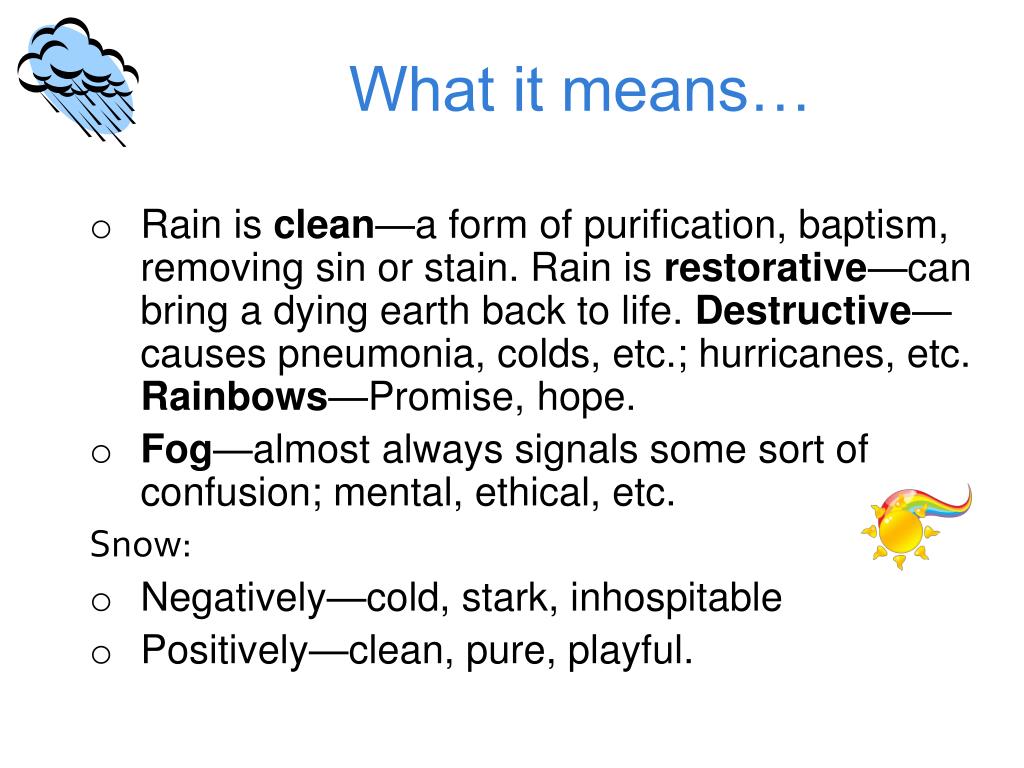 What it means…

o Rain is clean—a form of purification, baptism, removing sin or stain. Rain is restorative—can bring a dying earth back to life. Destructive—causes pneumonia, colds, etc.; hurricanes, etc. Rainbows—Promise, hope.

o Fog—almost always signals some sort of confusion; mental, ethical, etc.

Snow:

o Negatively—cold, stark, inhospitable

o Positively—clean, pure, playful.